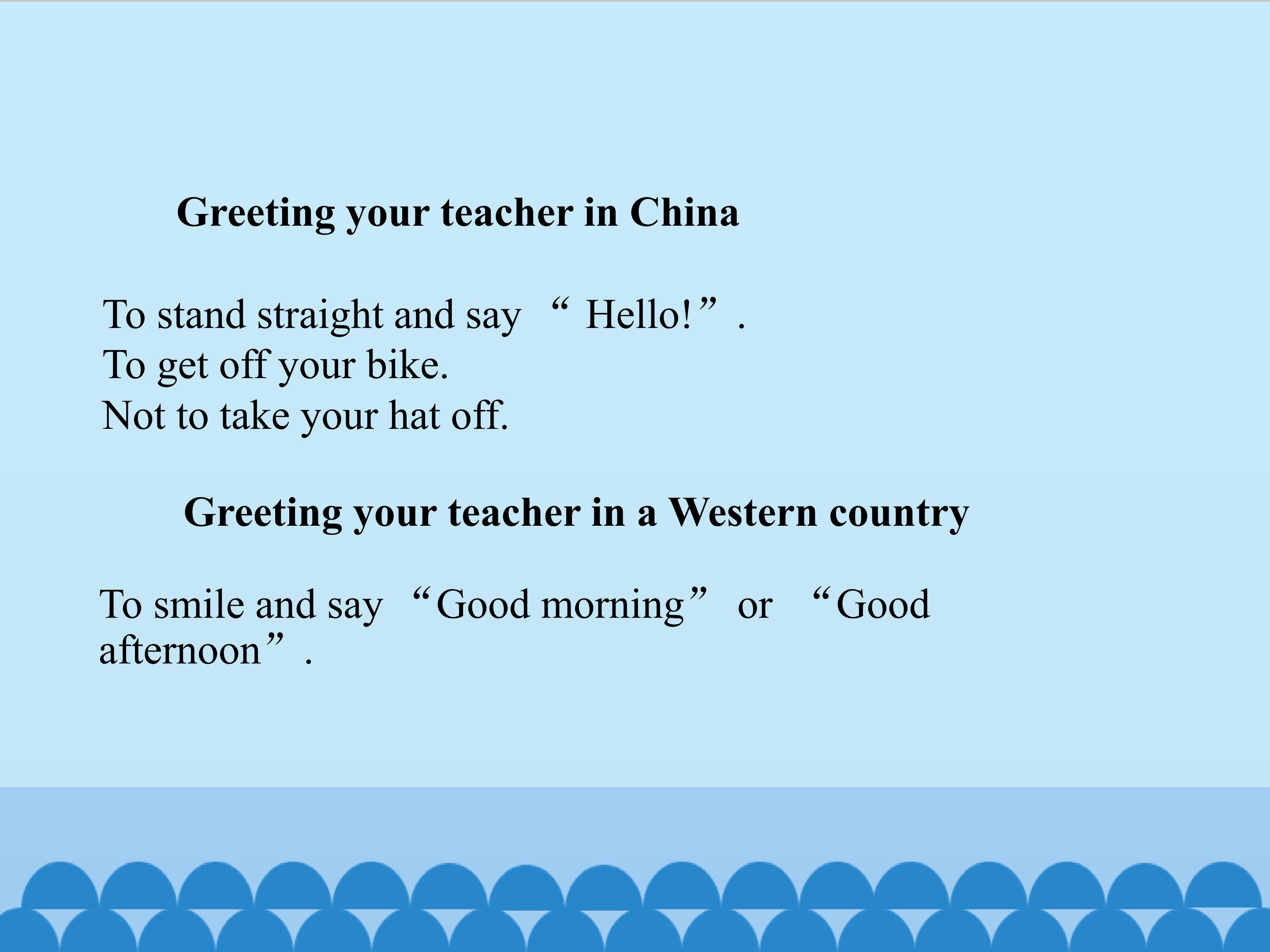 Greeting your teacher in China

To stand straight and say “ Hello!”.
To get off your bike.
Not to take your hat off.

Greeting your teacher in a Western country

To smile and say “Good morning” or “Good afternoon”.